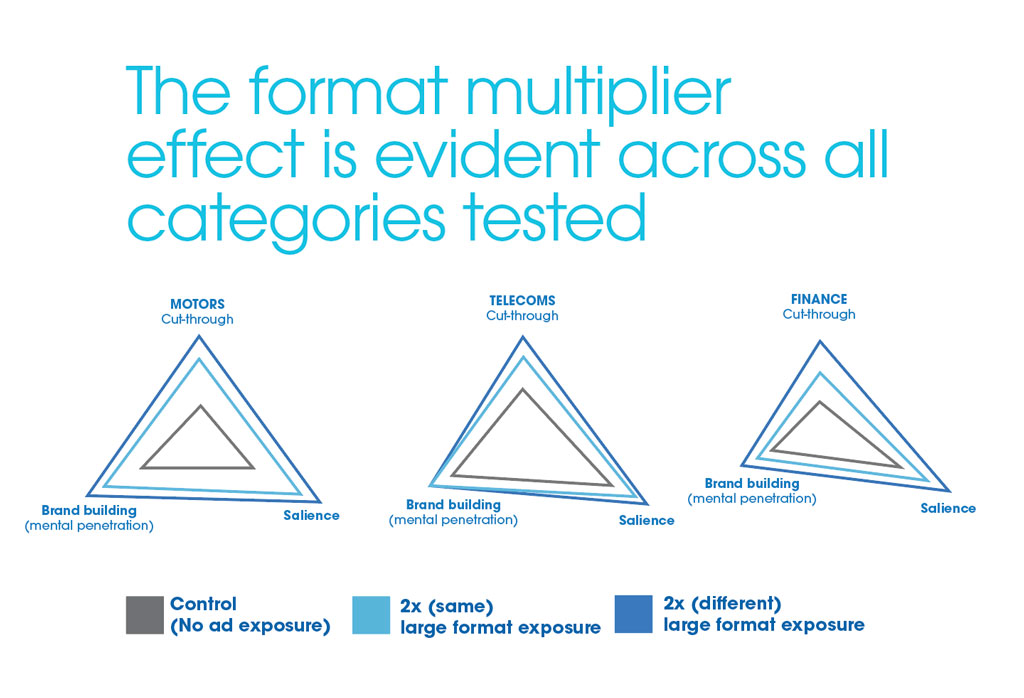 The format multiplier effect is evident across all categories tested

MOTORS
Cut-through
Brand building
(mental penetration)
Salience

TELECOMS
Cut-through
Brand building
(mental penetration)
Salience

FINANCE
Cut-through
Brand building
(mental penetration)
Salience

Control
(No ad exposure)

2x (same)
large format exposure

2x (different)
large format exposure